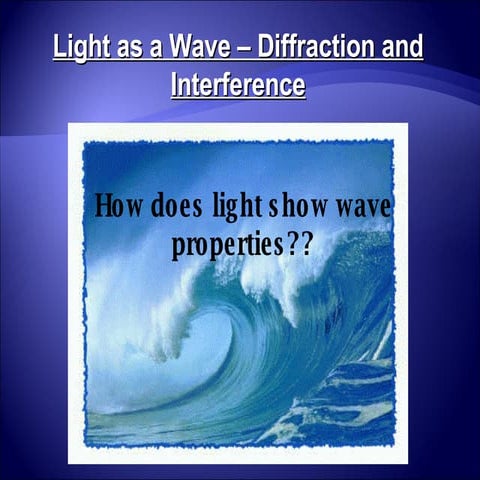 Light as a Wave – Diffraction and Interference

How does light show wave properties??